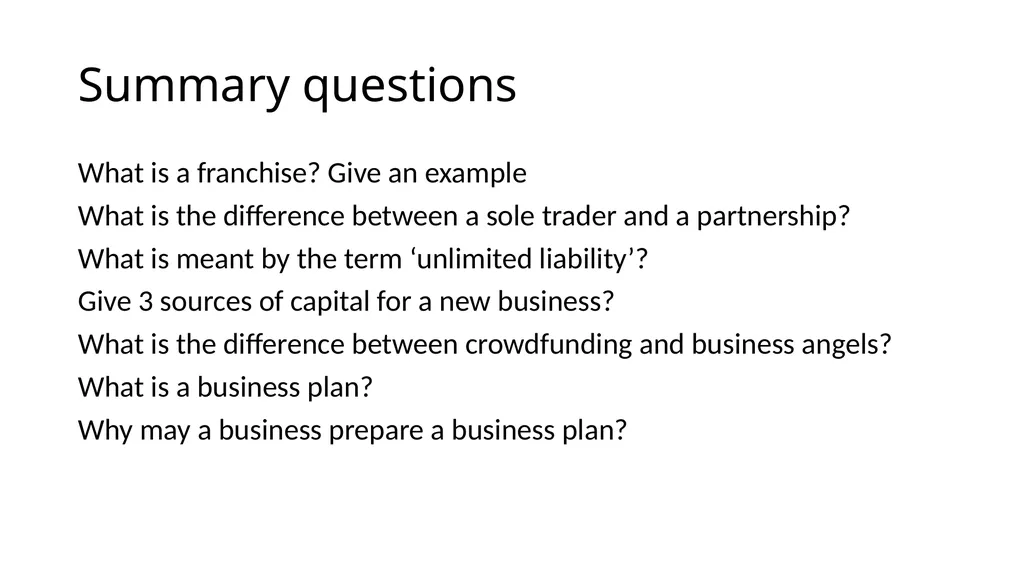 Summary questions

What is a franchise? Give an example

What is the difference between a sole trader and a partnership?

What is meant by the term ‘unlimited liability’?

Give 3 sources of capital for a new business?

What is the difference between crowdfunding and business angels?

What is a business plan?

Why may a business prepare a business plan?